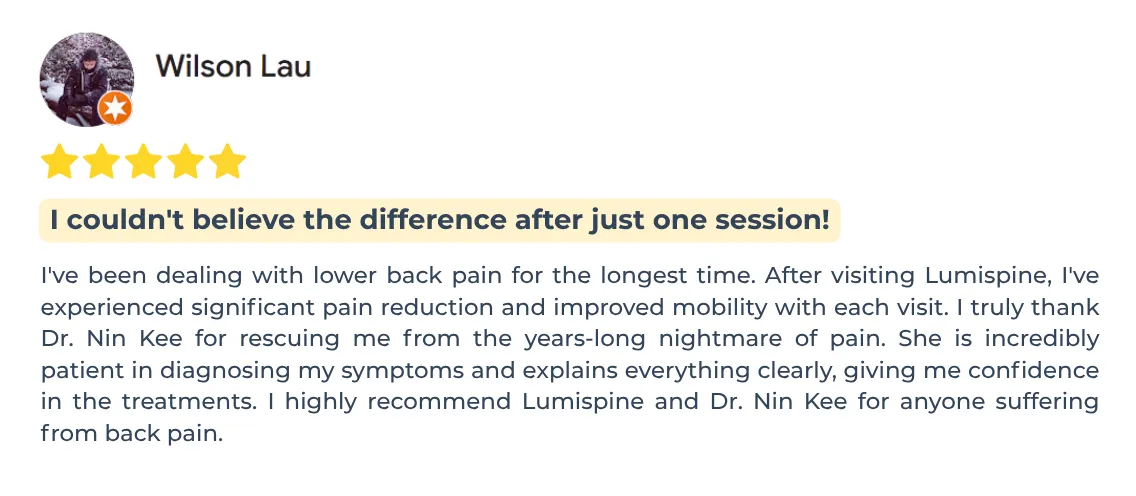 Wilson Lau

I couldn't believe the difference after just one session!

I've been dealing with lower back pain for the longest time. After visiting Lumispine, I've experienced significant pain reduction and improved mobility with each visit. I truly thank Dr. Nin Kee for rescuing me from the years-long nightmare of pain. She is incredibly patient in diagnosing my symptoms and explains everything clearly, giving me confidence in the treatments. I highly recommend Lumispine and Dr. Nin Kee for anyone suffering from back pain.